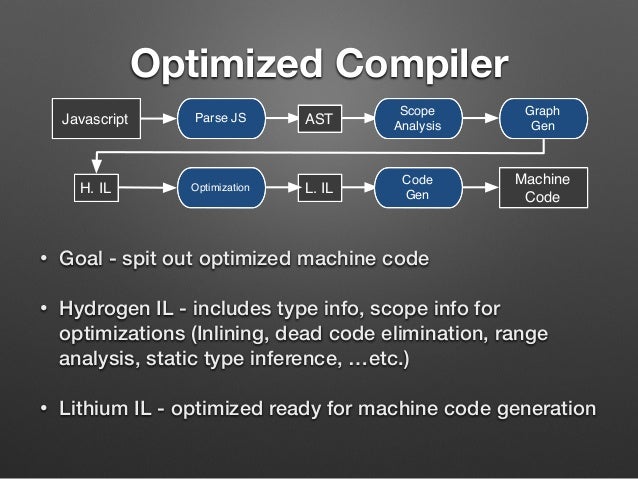 Optimized Compiler

Javascript

Parse JS

AST

Scope Analysis

Graph Gen

H. IL

Optimization

L. IL

Code Gen

Machine Code

• Goal - spit out optimized machine code

• Hydrogen IL - includes type info, scope info for optimizations (Inlining, dead code elimination, range analysis, static type inference, …etc.)

• Lithium IL - optimized ready for machine code generation